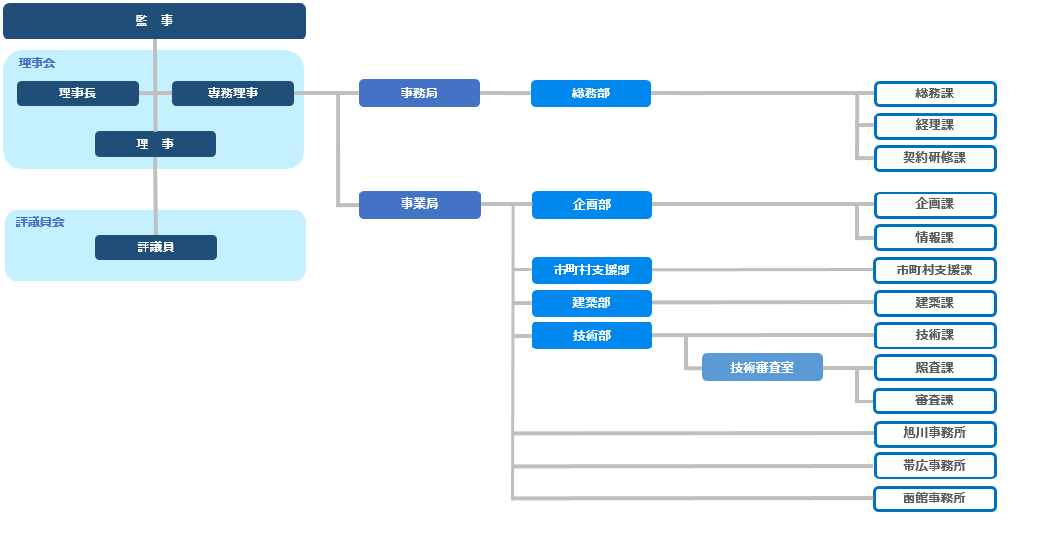 監　事

理事会

理事長

専務理事

理　事

評議員会

評議員

事務局

事業局

総務部

企画部

市町村支援部

建築部

技術部

技術審査室

総務課

経理課

契約研修課

企画課

情報課

市町村支援課

建築課

技術課

照査課

審査課

旭川事務所

帯広事務所

函館事務所